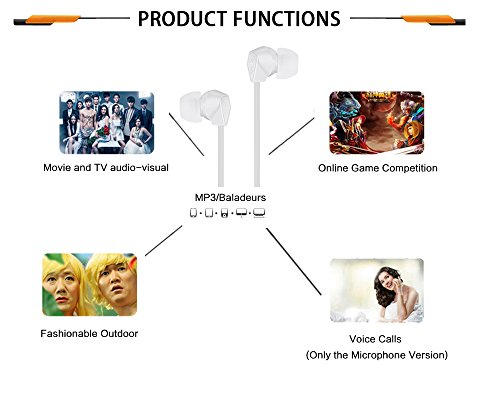 PRODUCT FUNCTIONS

Movie and TV audio-visual

Online Game Competition

MP3/Baladeurs

Fashionable Outdoor

Voice Calls
(Only the Microphone Version)